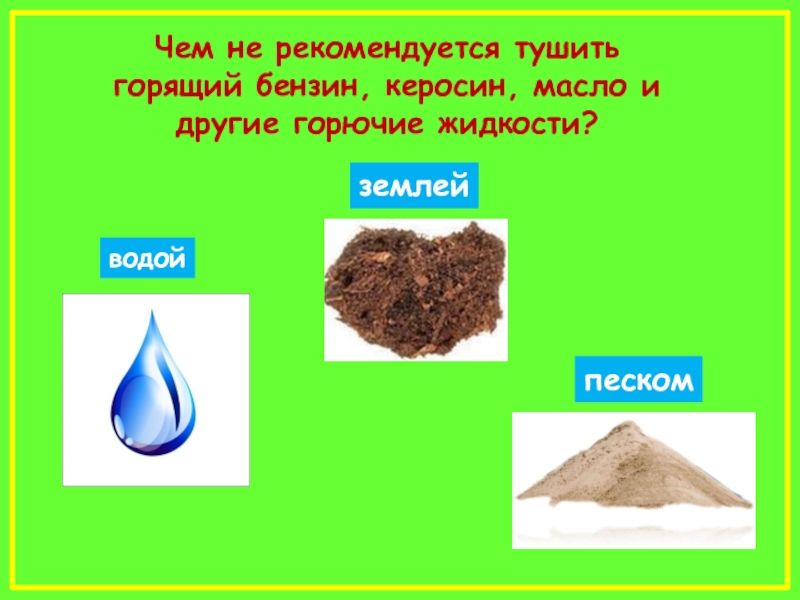 Чем не рекомендуется тушить горящий бензин, керосин, масло и другие горючие жидкости?

землей

водой

песком